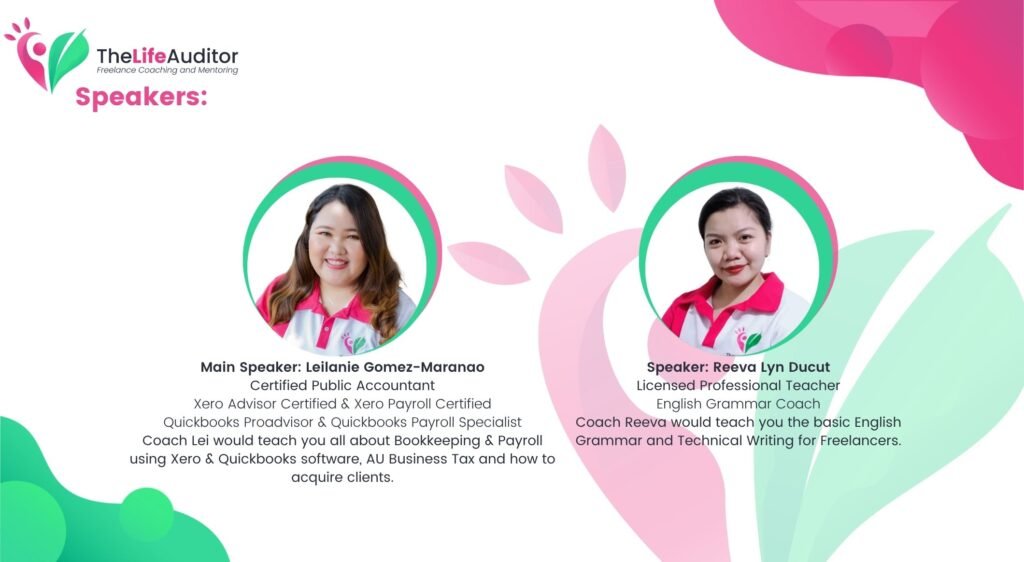 TheLifeAuditor
Freelance Coaching and Mentoring

Speakers:

Main Speaker: Leilanie Gomez-Maranao
Certified Public Accountant
Xero Advisor Certified & Xero Payroll Certified
Quickbooks Proadvisor & Quickbooks Payroll Specialist
Coach Lei would teach you all about Bookkeeping & Payroll using Xero & Quickbooks software, AU Business Tax and how to acquire clients.

Speaker: Reeva Lyn Ducut
Licensed Professional Teacher
English Grammar Coach
Coach Reeva would teach you the basic English Grammar and Technical Writing for Freelancers.